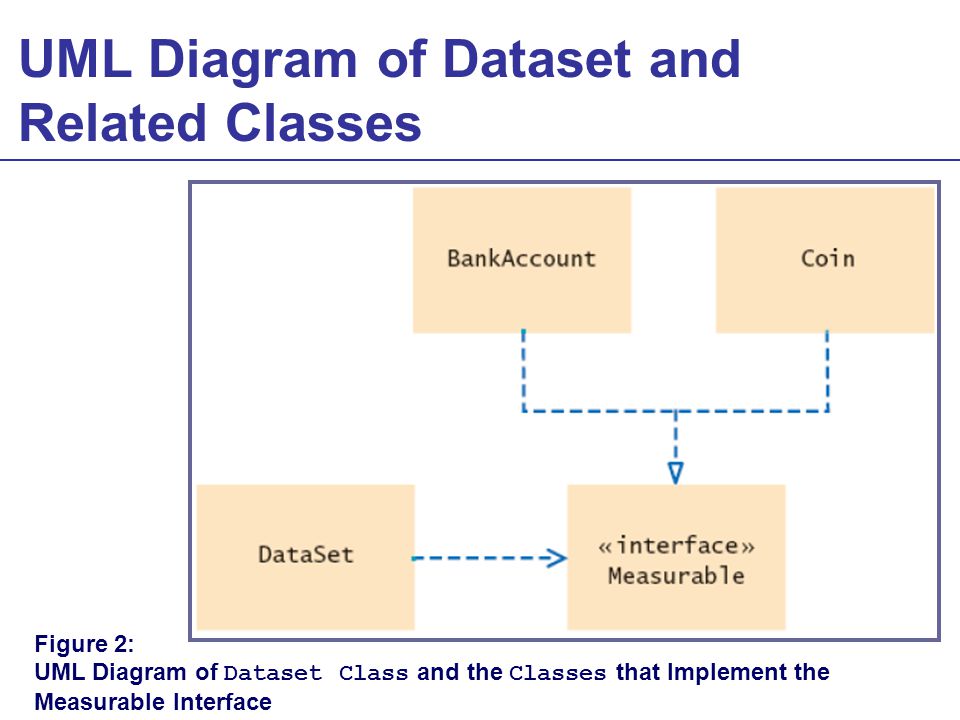 UML Diagram of Dataset and Related Classes

BankAccount

Coin

DataSet

«interface»
Measurable

Figure 2:
UML Diagram of Dataset Class and the Classes that Implement the Measurable Interface